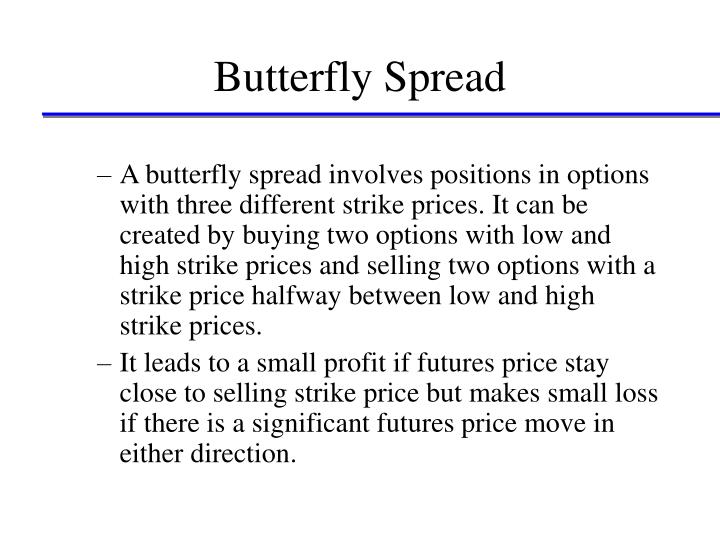 Butterfly Spread

– A butterfly spread involves positions in options with three different strike prices. It can be created by buying two options with low and high strike prices and selling two options with a strike price halfway between low and high strike prices.

– It leads to a small profit if futures price stay close to selling strike price but makes small loss if there is a significant futures price move in either direction.